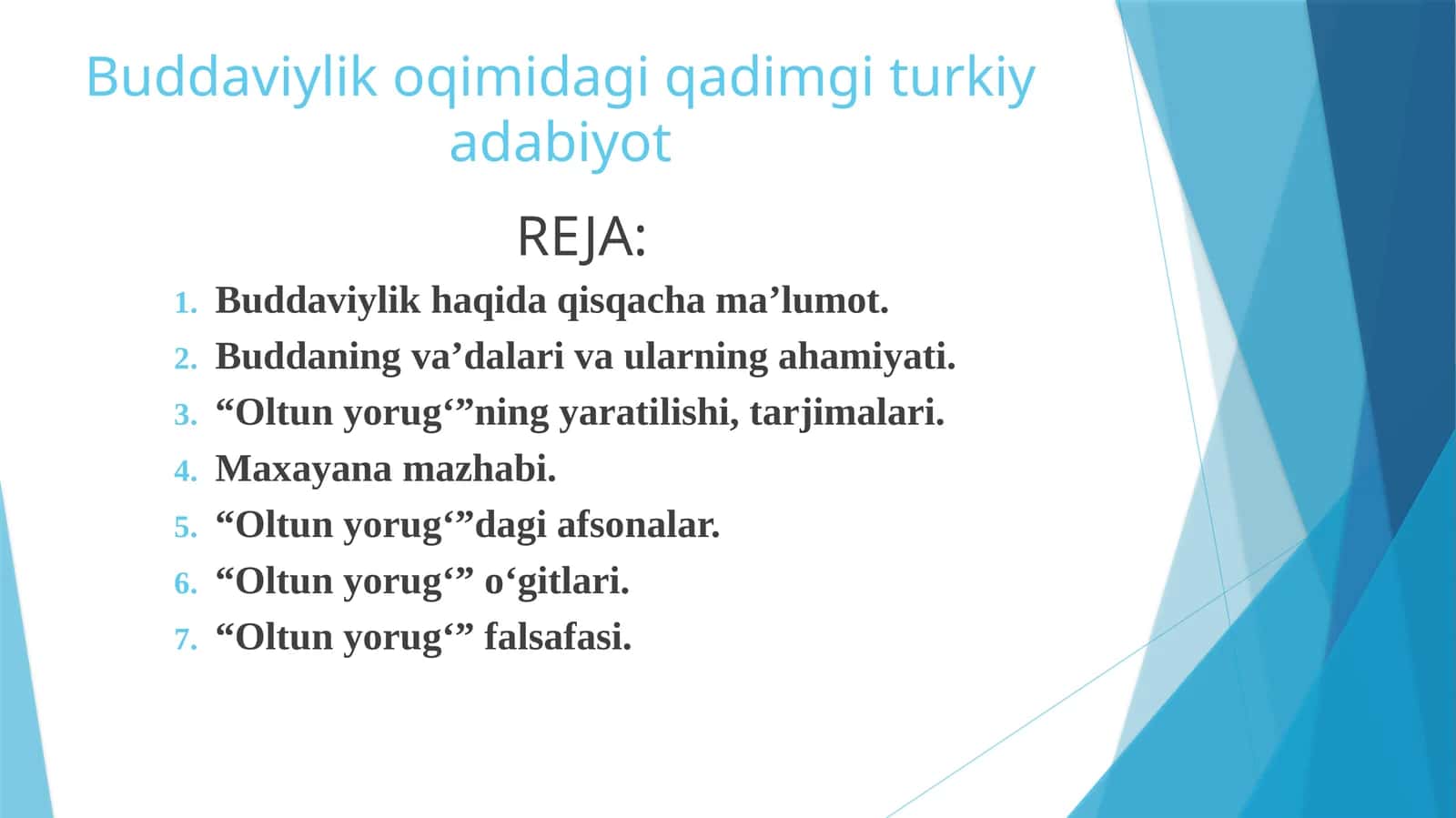 Buddaviylik oqimidagi qadimgi turkiy adabiyot

REJA:

1. Buddaviylik haqida qisqacha ma’lumot.
2. Buddaning va’dalari va ularning ahamiyati.
3. “Oltun yorug‘”ning yaratilishi, tarjimalari.
4. Maxayana mazhabi.
5. “Oltun yorug‘”dagi afsonalar.
6. “Oltun yorug‘” o‘gitlari.
7. “Oltun yorug‘” falsafasi.